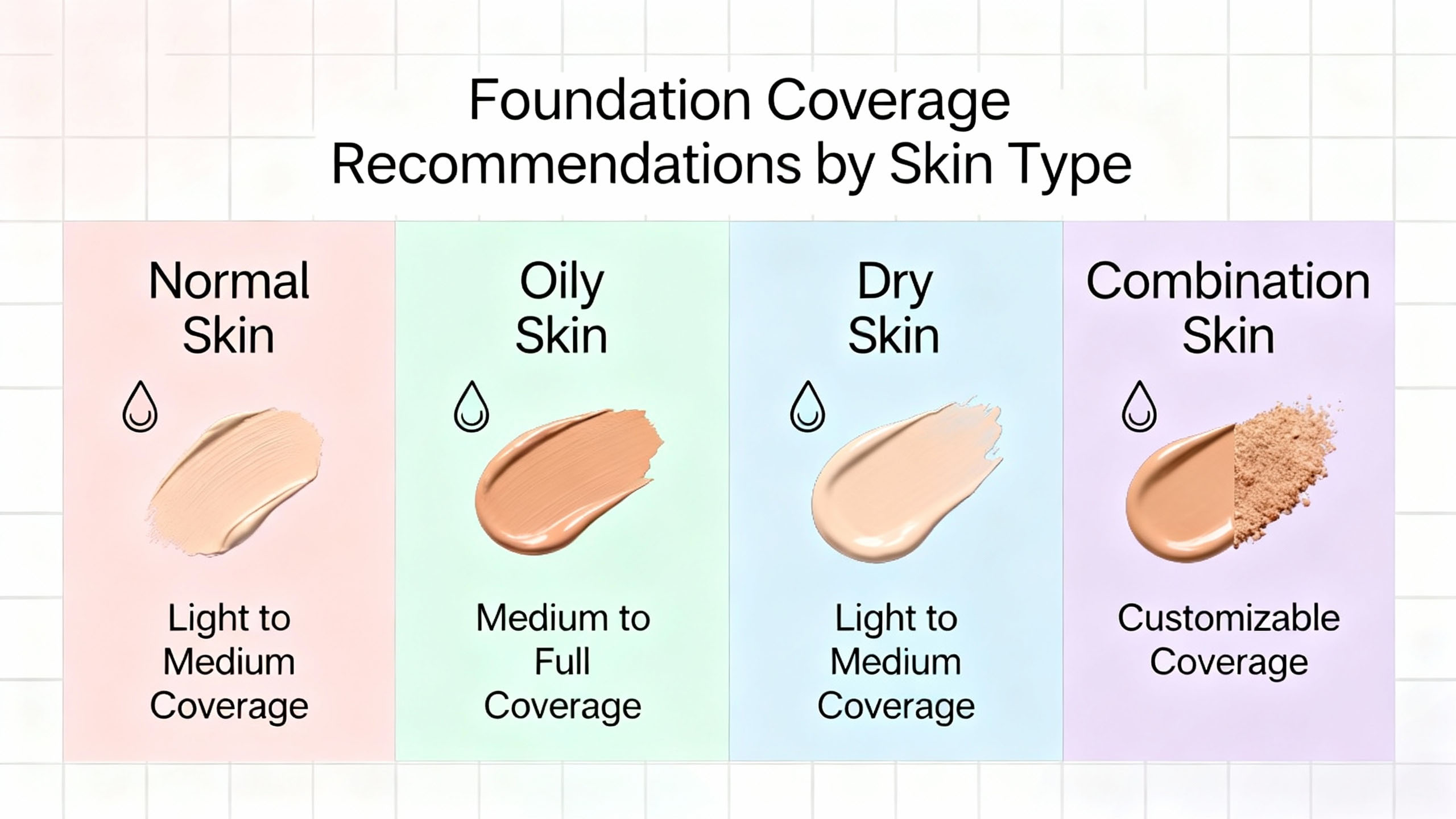 Foundation Coverage Recommendations by Skin Type

Normal Skin

Light to Medium Coverage

Oily Skin

Medium to Full Coverage

Dry Skin

Light to Medium Coverage

Combination Skin

Customizable Coverage